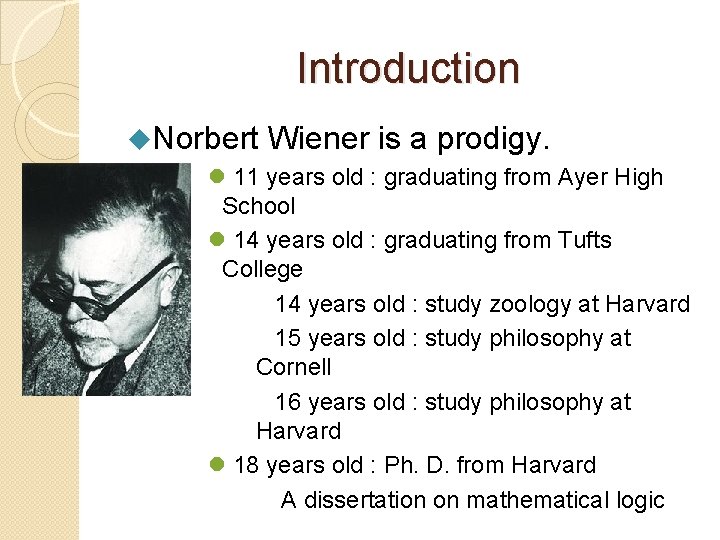 Introduction

Norbert Wiener is a prodigy.

11 years old : graduating from Ayer High School

14 years old : graduating from Tufts College

14 years old : study zoology at Harvard

15 years old : study philosophy at Cornell

16 years old : study philosophy at Harvard

18 years old : Ph. D. from Harvard

A dissertation on mathematical logic